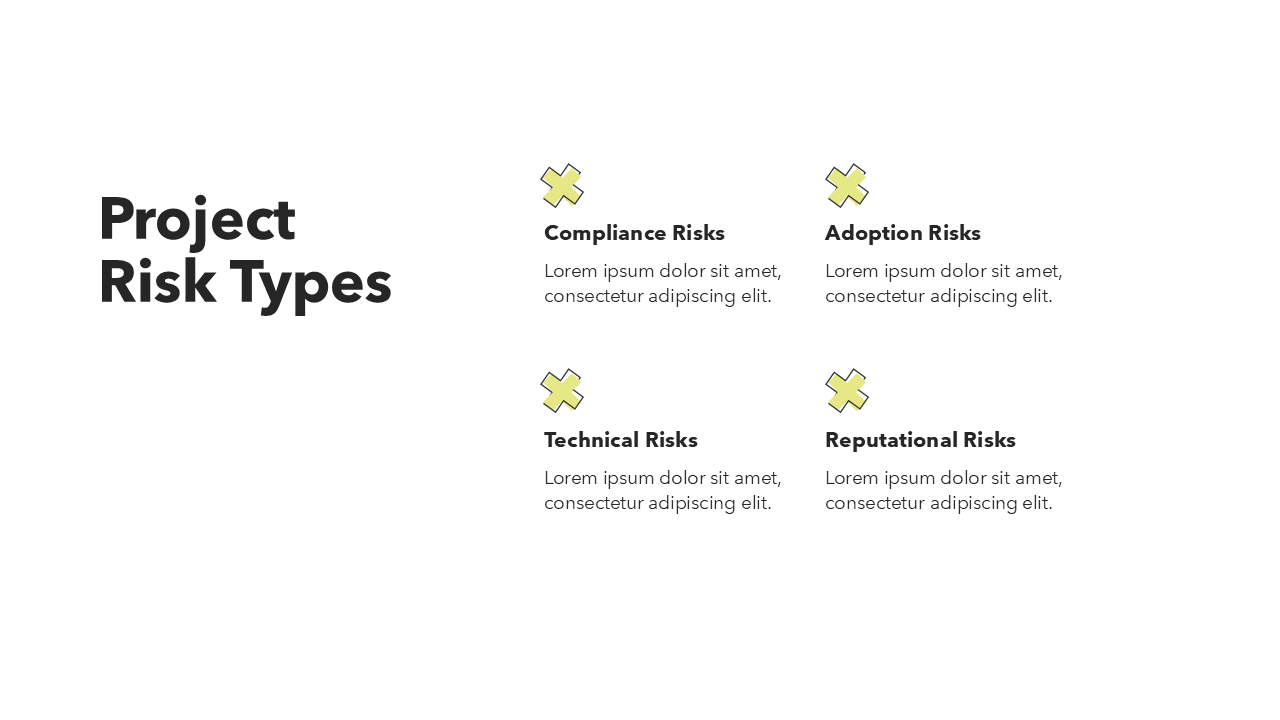 Project Risk Types

Compliance Risks

Lorem ipsum dolor sit amet, consectetur adipiscing elit.

Adoption Risks

Lorem ipsum dolor sit amet, consectetur adipiscing elit.

Technical Risks

Lorem ipsum dolor sit amet, consectetur adipiscing elit.

Reputational Risks

Lorem ipsum dolor sit amet, consectetur adipiscing elit.